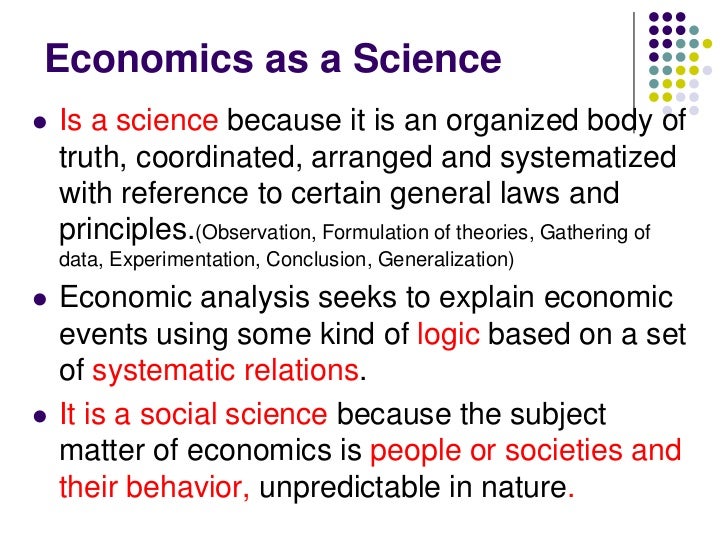 Economics as a Science

- Is a science because it is an organized body of truth, coordinated, arranged and systematized with reference to certain general laws and principles.(Observation, Formulation of theories, Gathering of data, Experimentation, Conclusion, Generalization)
- Economic analysis seeks to explain economic events using some kind of logic based on a set of systematic relations.
- It is a social science because the subject matter of economics is people or societies and their behavior, unpredictable in nature.